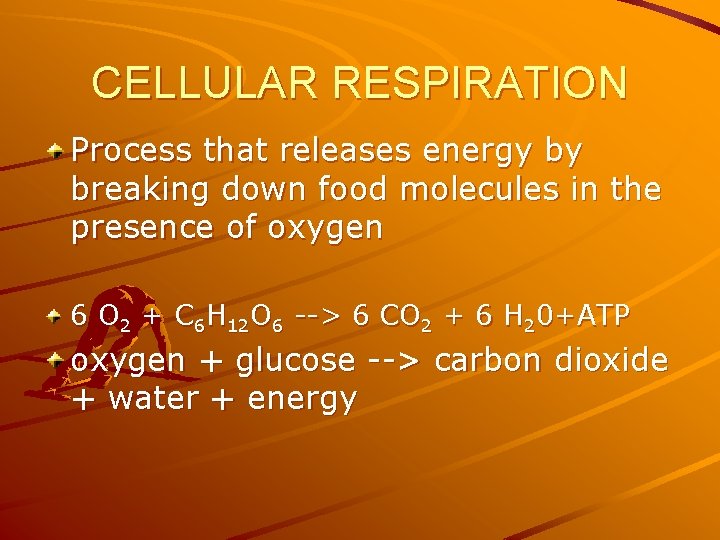 CELLULAR RESPIRATION

Process that releases energy by breaking down food molecules in the presence of oxygen

$6\ O_2 + C_6H_{12}O_6$ --> $6\ CO_2 + 6\ H_20$+ATP

oxygen + glucose --> carbon dioxide + water + energy